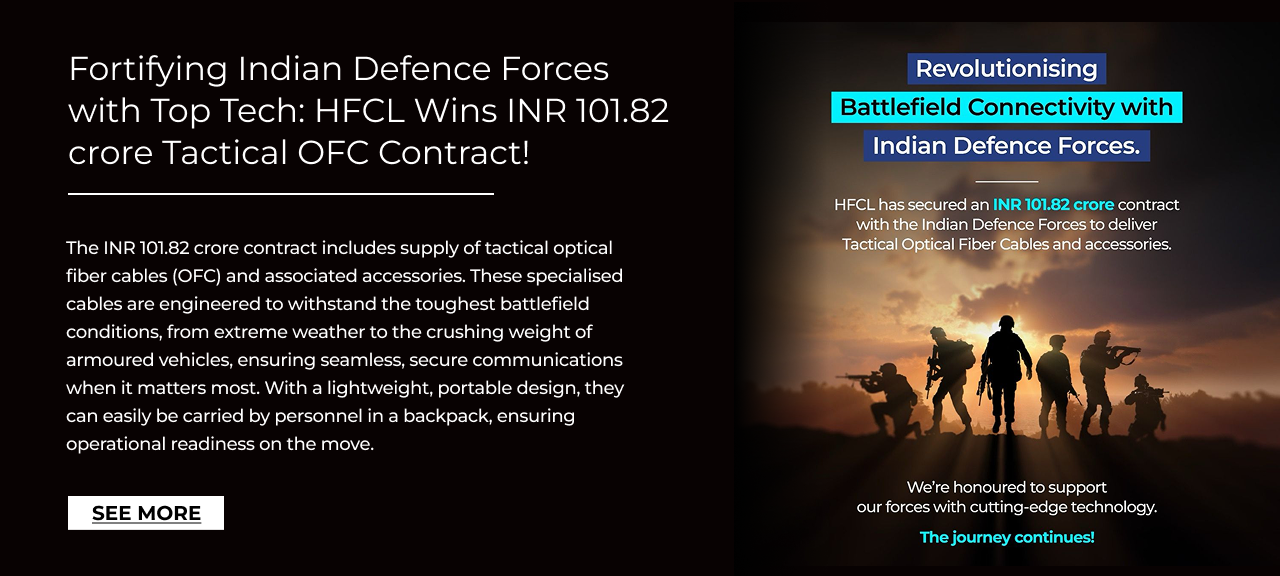 Fortifying Indian Defence Forces with Top Tech: HFCL Wins INR 101.82 crore Tactical OFC Contract!

The INR 101.82 crore contract includes supply of tactical optical fiber cables (OFC) and associated accessories. These specialised cables are engineered to withstand the toughest battlefield conditions, from extreme weather to the crushing weight of armoured vehicles, ensuring seamless, secure communications when it matters most. With a lightweight, portable design, they can easily be carried by personnel in a backpack, ensuring operational readiness on the move.

SEE MORE

Revolutionising Battlefield Connectivity with Indian Defence Forces.

HFCL has secured an INR 101.82 crore contract with the Indian Defence Forces to deliver Tactical Optical Fiber Cables and accessories.

We're honoured to support our forces with cutting-edge technology.

The journey continues!